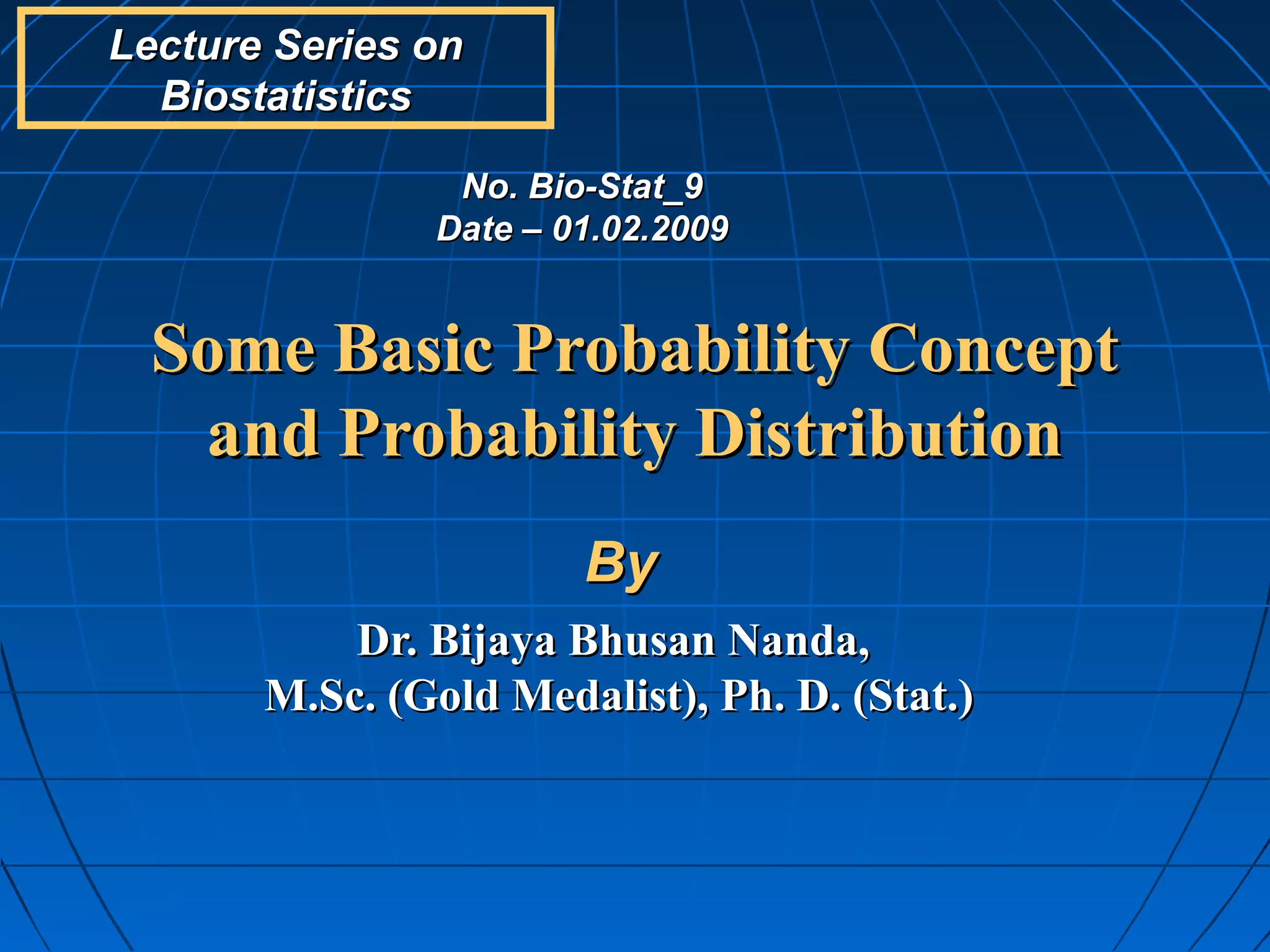 Lecture Series on Biostatistics

No. Bio-Stat_9
Date – 01.02.2009

Some Basic Probability Concept and Probability Distribution

By

Dr. Bijaya Bhusan Nanda,
M.Sc. (Gold Medalist), Ph. D. (Stat.)